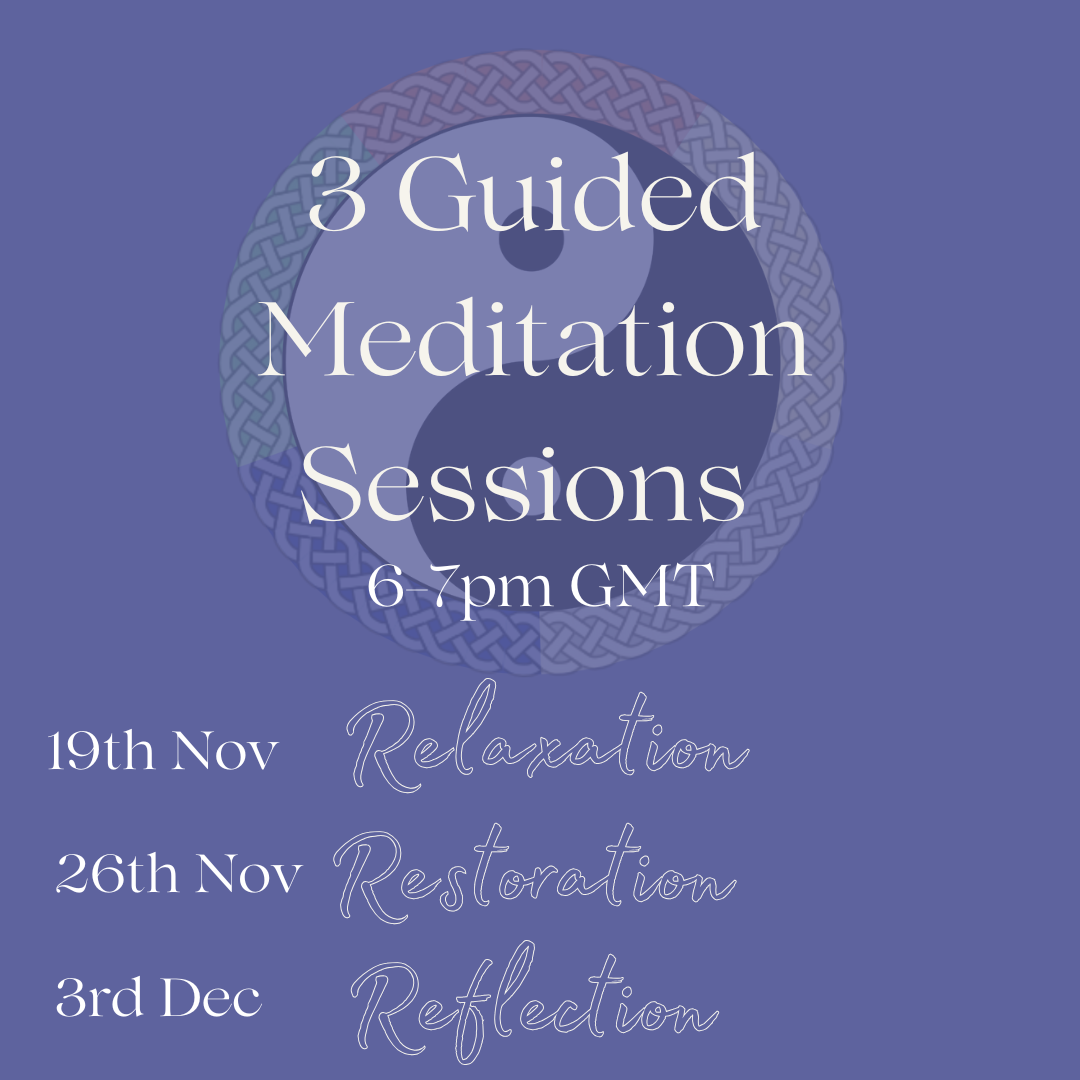 3 Guided Meditation Sessions
6-7pm GMT

19th Nov Relaxation
26th Nov Restoration
3rd Dec Reflection